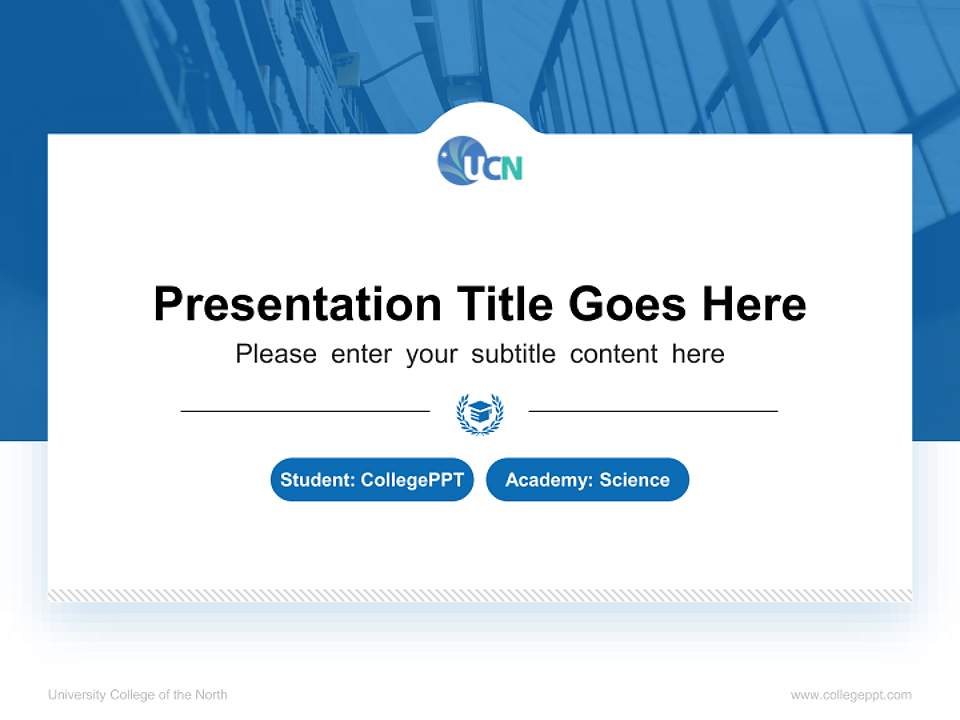 UCN

Presentation Title Goes Here

Please enter your subtitle content here

Student: CollegePPT

Academy: Science

University College of the North

www.collegeppt.com